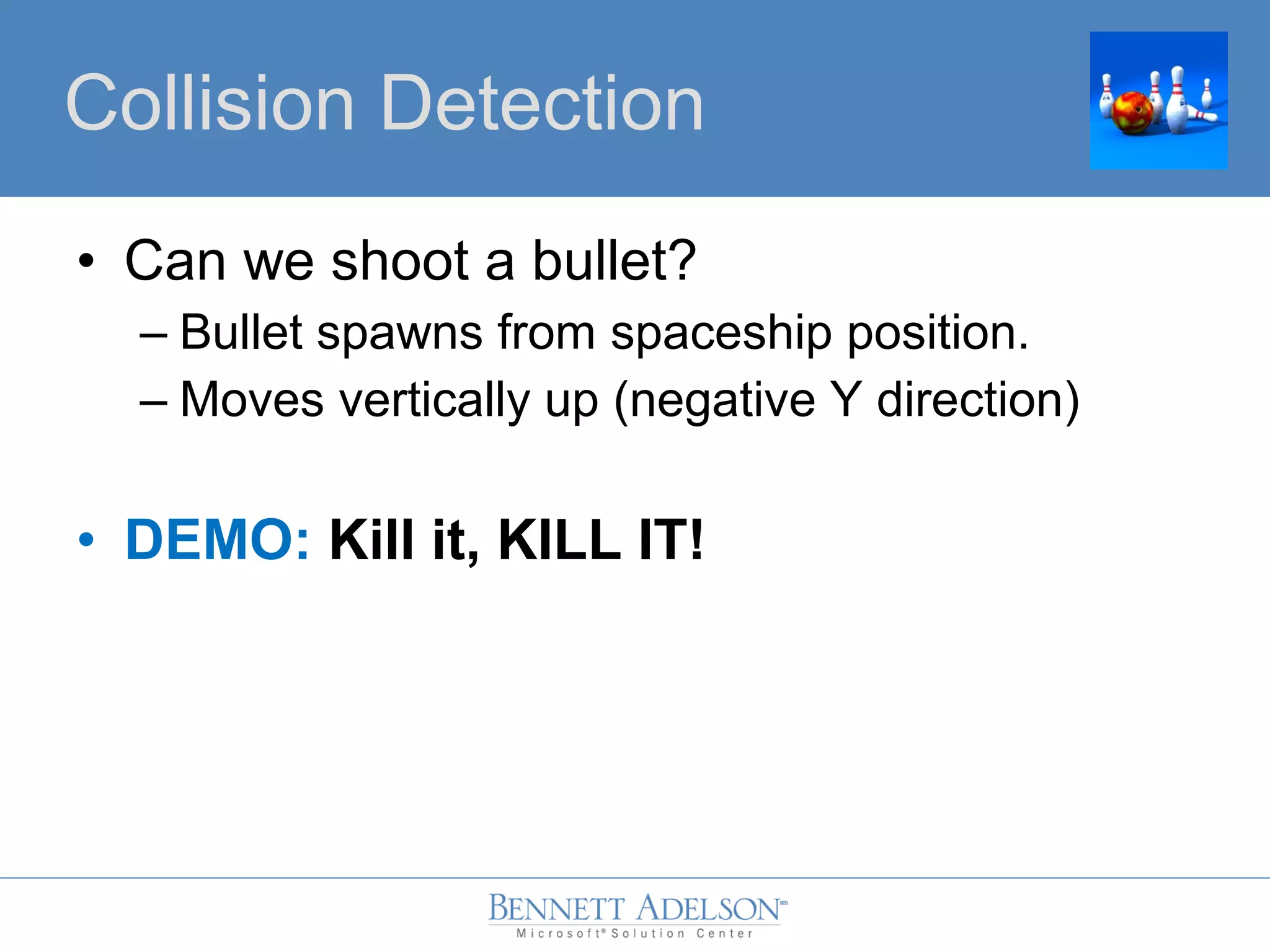 Collision Detection

• Can we shoot a bullet?
– Bullet spawns from spaceship position.
– Moves vertically up (negative Y direction)

• DEMO: Kill it, KILL IT!

BENNETT ADELSON℠
Microsoft® Solution Center